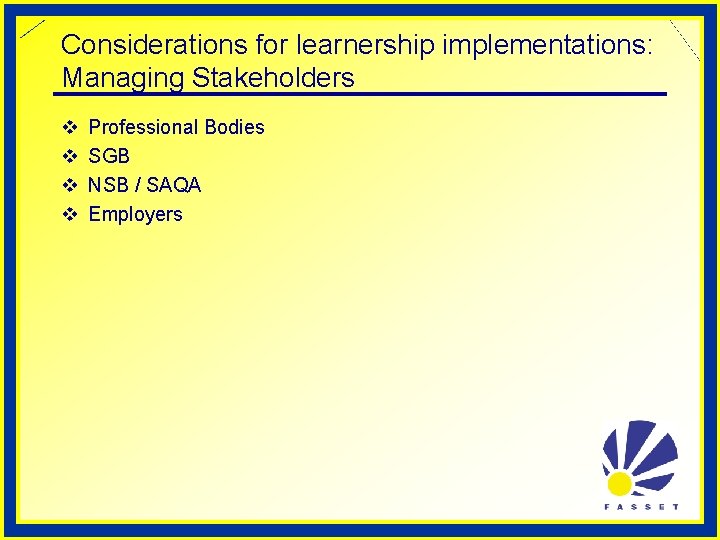 Considerations for learnership implementations: Managing Stakeholders

❖ Professional Bodies
❖ SGB
❖ NSB / SAQA
❖ Employers

FASSET